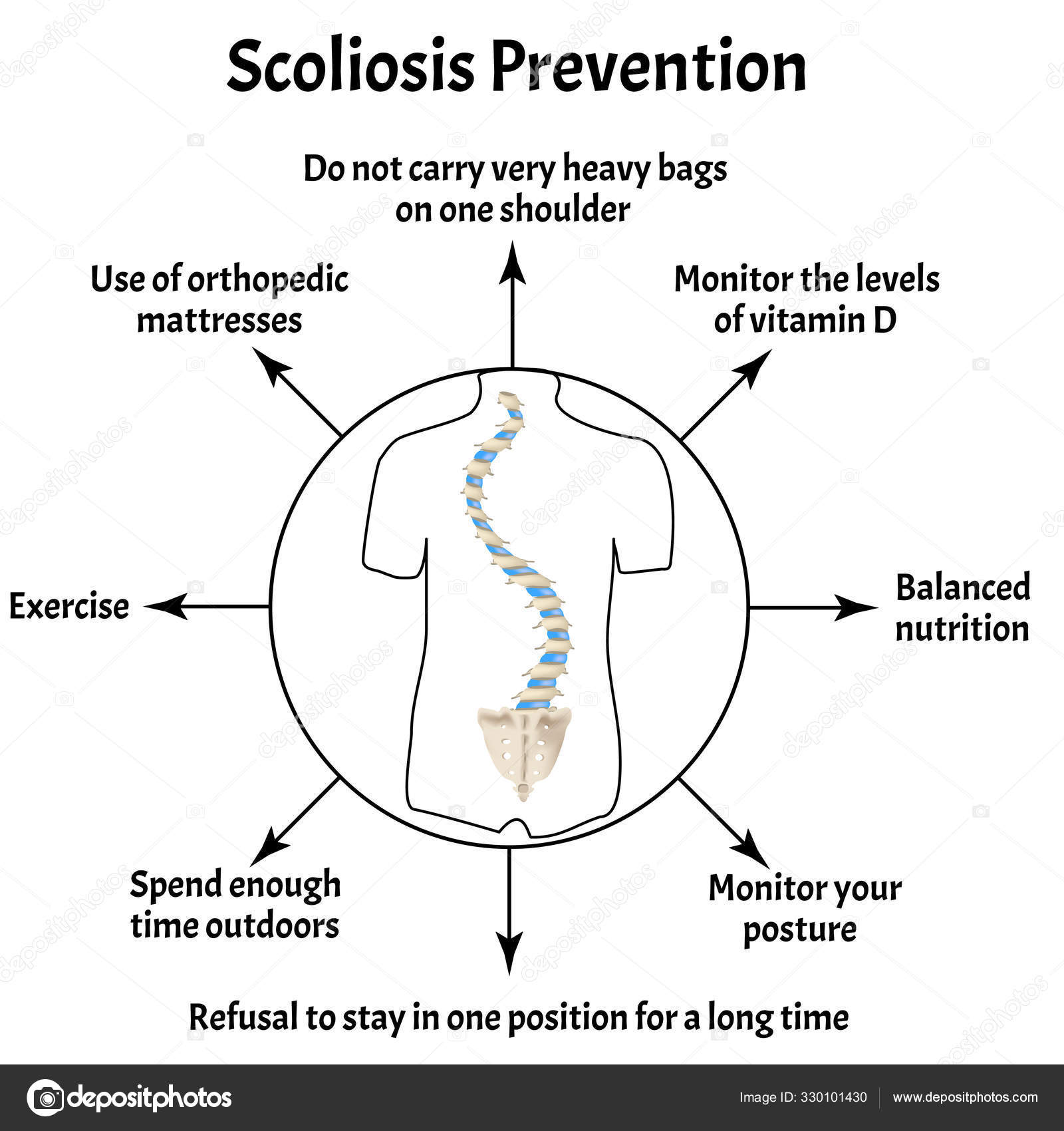 Scoliosis Prevention

Do not carry very heavy bags on one shoulder

Use of orthopedic mattresses

Monitor the levels of vitamin D

Exercise

Balanced nutrition

Spend enough time outdoors

Monitor your posture

Refusal to stay in one position for a long time

depositphotos

Image ID: 330101430

www.depositphotos.com